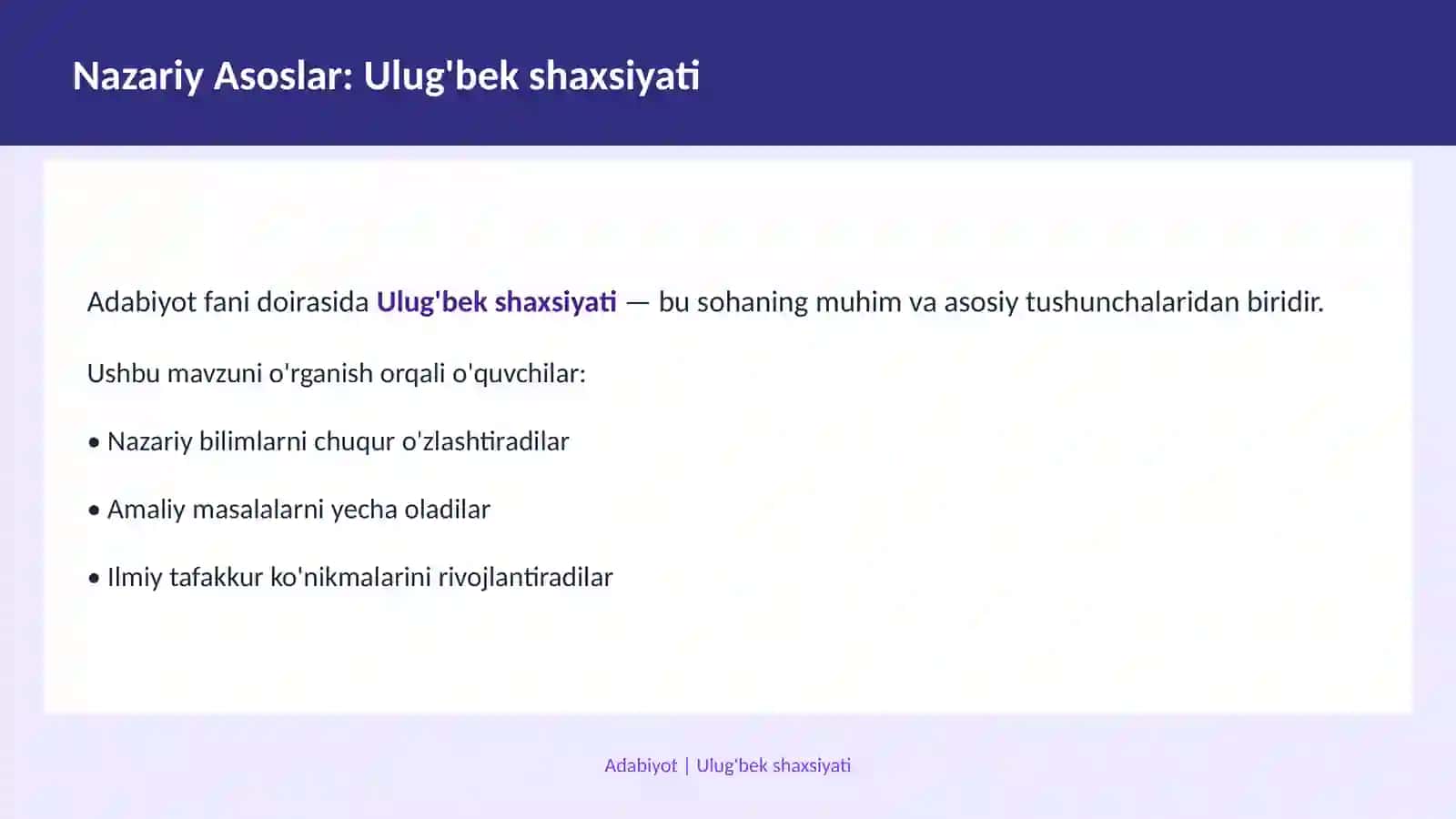 Nazariy Asoslar: Ulug'bek shaxsiyati

Adabiyot fani doirasida Ulug'bek shaxsiyati — bu sohaning muhim va asosiy tushunchalaridan biridir.

Ushbu mavzuni o'rganish orqali o'quvchilar:

• Nazariy bilimlarni chuqur o'zlashtiradilar

• Amaliy masalalarni yecha oladilar

• Ilmiy tafakkur ko'nikmalarini rivojlantiradilar

Adabiyot | Ulug'bek shaxsiyati